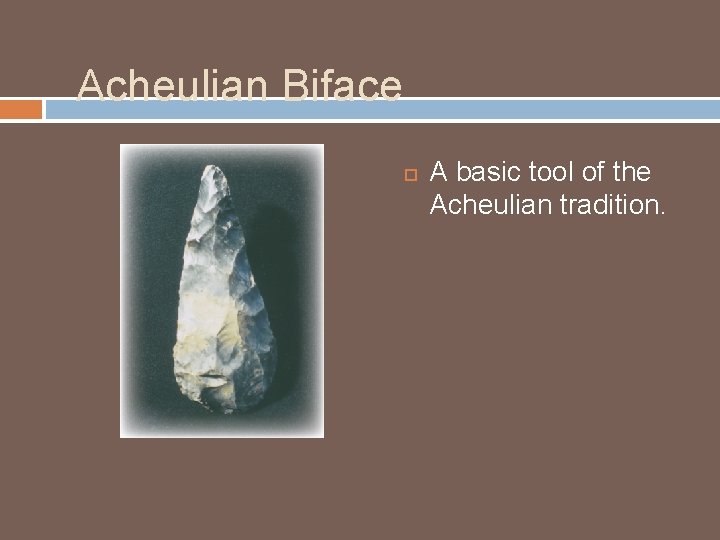 Acheulian Biface

A basic tool of the Acheulian tradition.